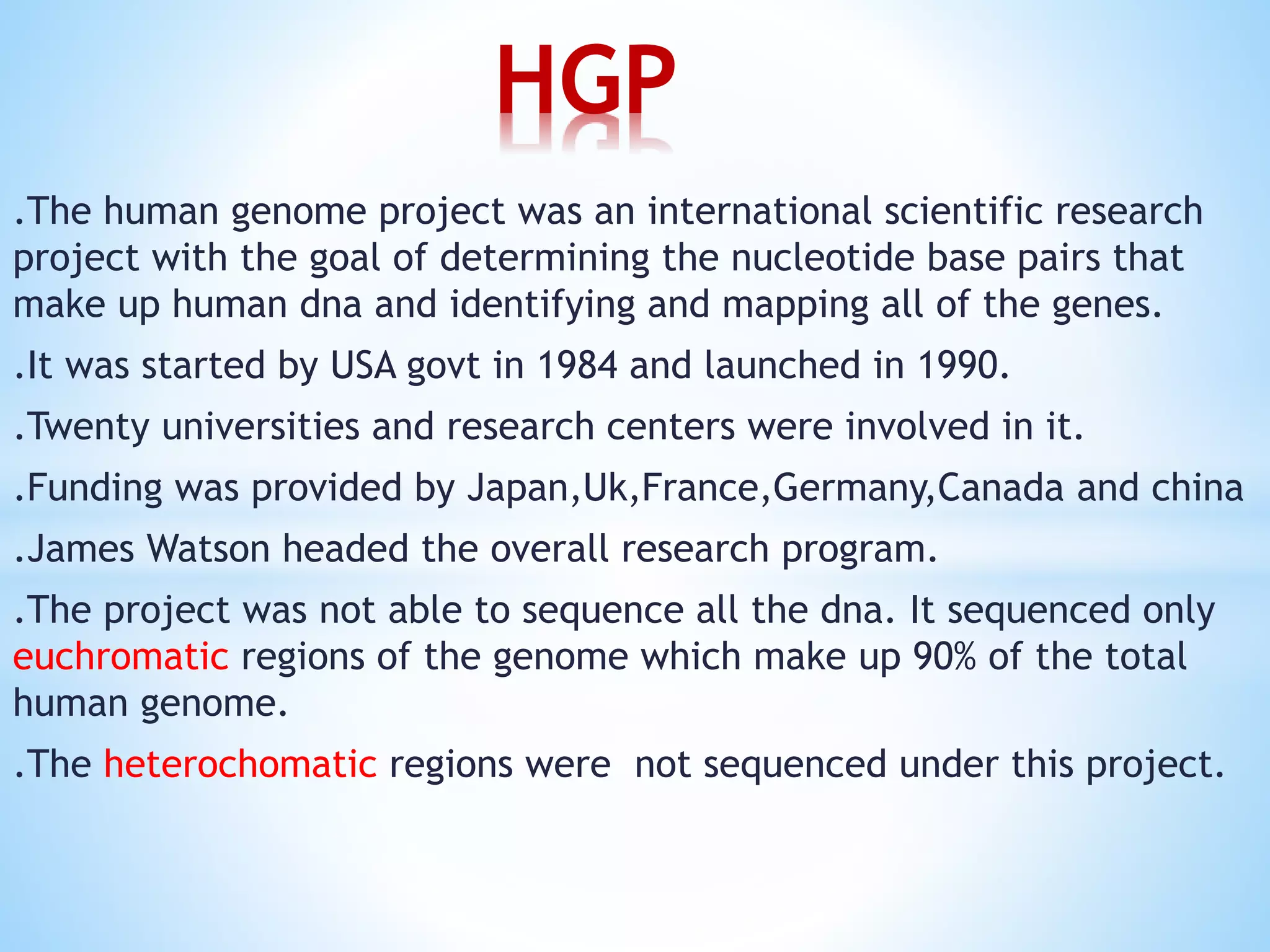 HGP

.The human genome project was an international scientific research project with the goal of determining the nucleotide base pairs that make up human dna and identifying and mapping all of the genes.

.It was started by USA govt in 1984 and launched in 1990.

.Twenty universities and research centers were involved in it.

.Funding was provided by Japan,Uk,France,Germany,Canada and china

.James Watson headed the overall research program.

.The project was not able to sequence all the dna. It sequenced only euchromatic regions of the genome which make up 90% of the total human genome.

.The heterochomatic regions were not sequenced under this project.